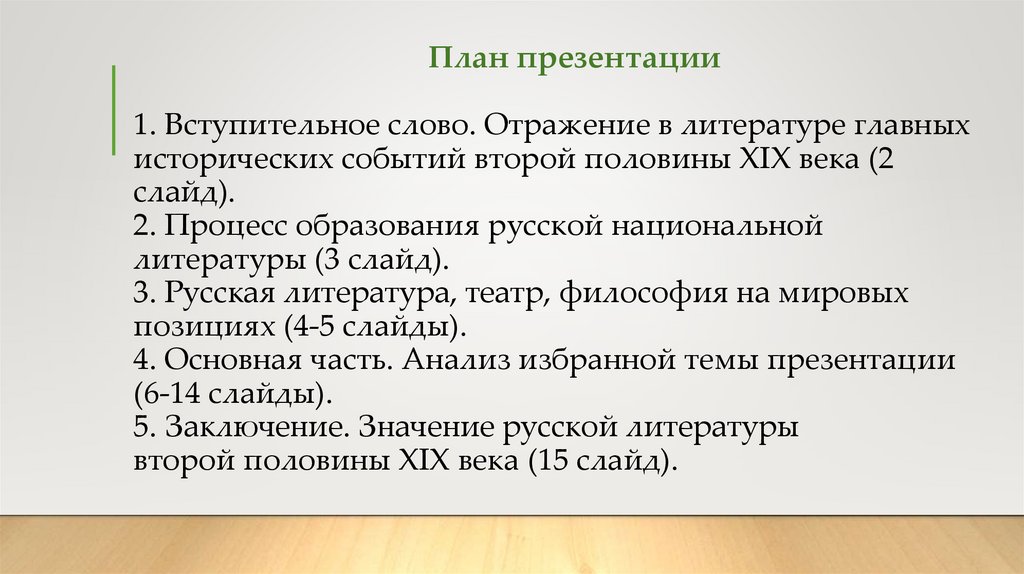 План презентации

1. Вступительное слово. Отражение в литературе главных исторических событий второй половины XIX века (2 слайд).
2. Процесс образования русской национальной литературы (3 слайд).
3. Русская литература, театр, философия на мировых позициях (4-5 слайды).
4. Основная часть. Анализ избранной темы презентации (6-14 слайды).
5. Заключение. Значение русской литературы второй половины XIX века (15 слайд).